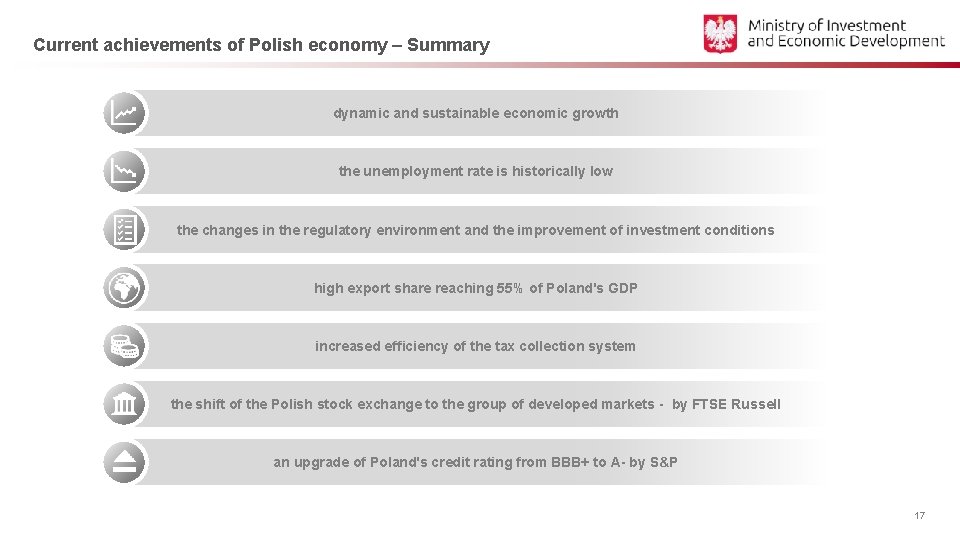 Current achievements of Polish economy – Summary

Ministry of Investment and Economic Development

dynamic and sustainable economic growth

the unemployment rate is historically low

the changes in the regulatory environment and the improvement of investment conditions

high export share reaching 55% of Poland's GDP

increased efficiency of the tax collection system

the shift of the Polish stock exchange to the group of developed markets - by FTSE Russell

an upgrade of Poland's credit rating from BBB+ to A- by S&P

17